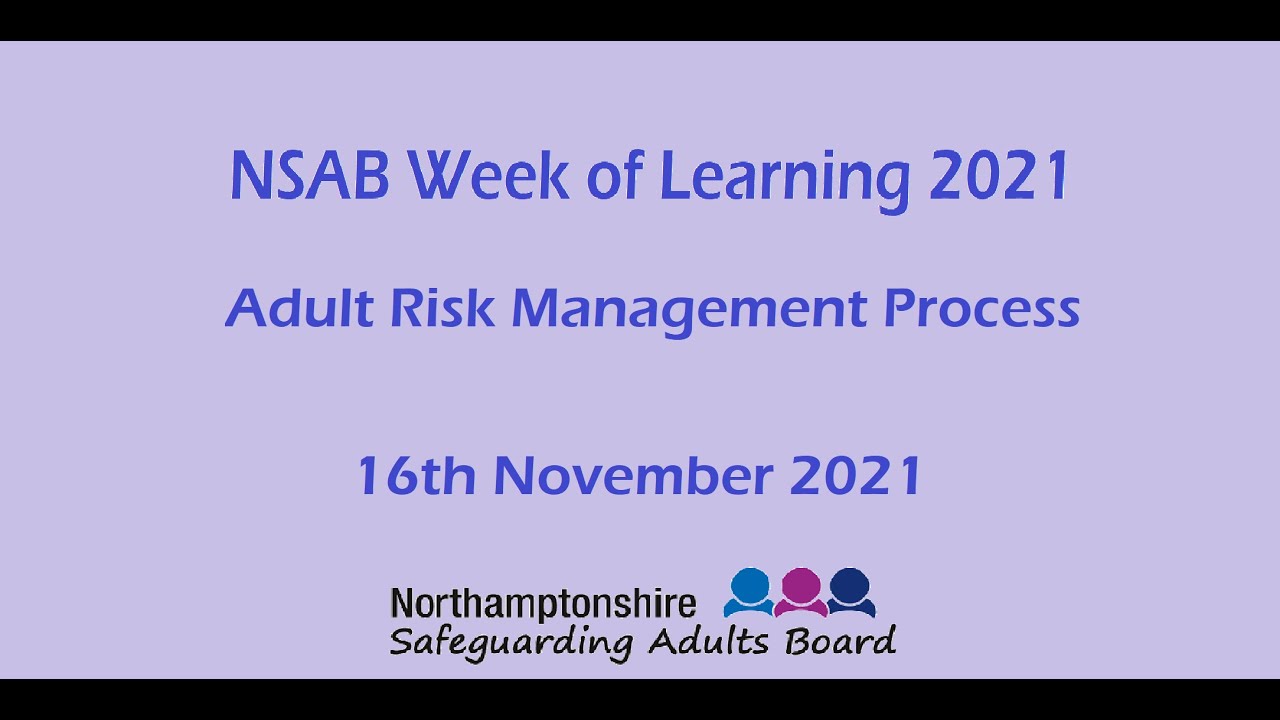 NSAB Week of Learning 2021

Adult Risk Management Process

16th November 2021

Northamptonshire
Safeguarding Adults Board